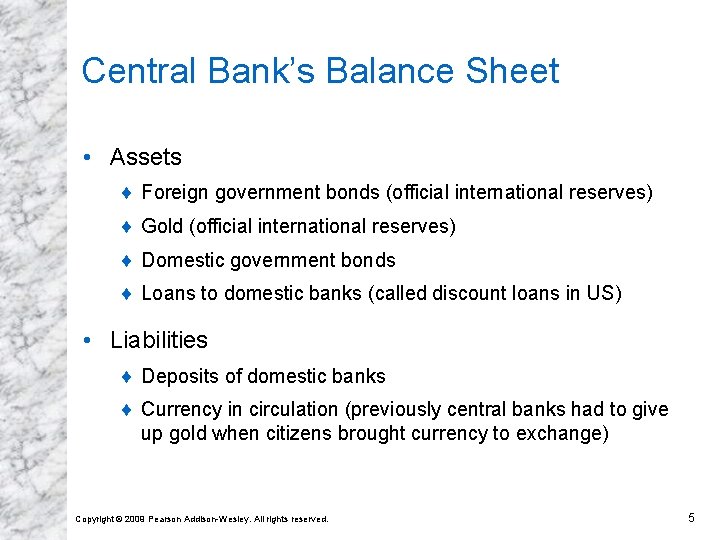 Central Bank's Balance Sheet

• Assets

♦ Foreign government bonds (official international reserves)

♦ Gold (official international reserves)

♦ Domestic government bonds

♦ Loans to domestic banks (called discount loans in US)

• Liabilities

♦ Deposits of domestic banks

♦ Currency in circulation (previously central banks had to give up gold when citizens brought currency to exchange)

Copyright © 2009 Pearson Addison-Wesley. All rights reserved.

5